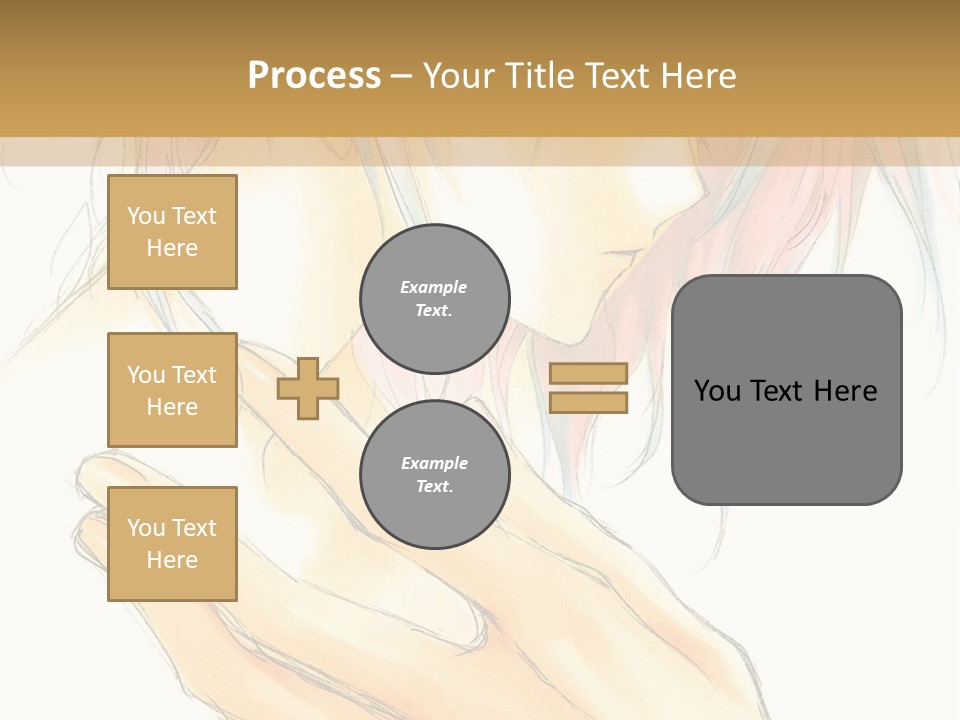 Process – Your Title Text Here

You Text Here

You Text Here

You Text Here

Example Text.

Example Text.

You Text Here